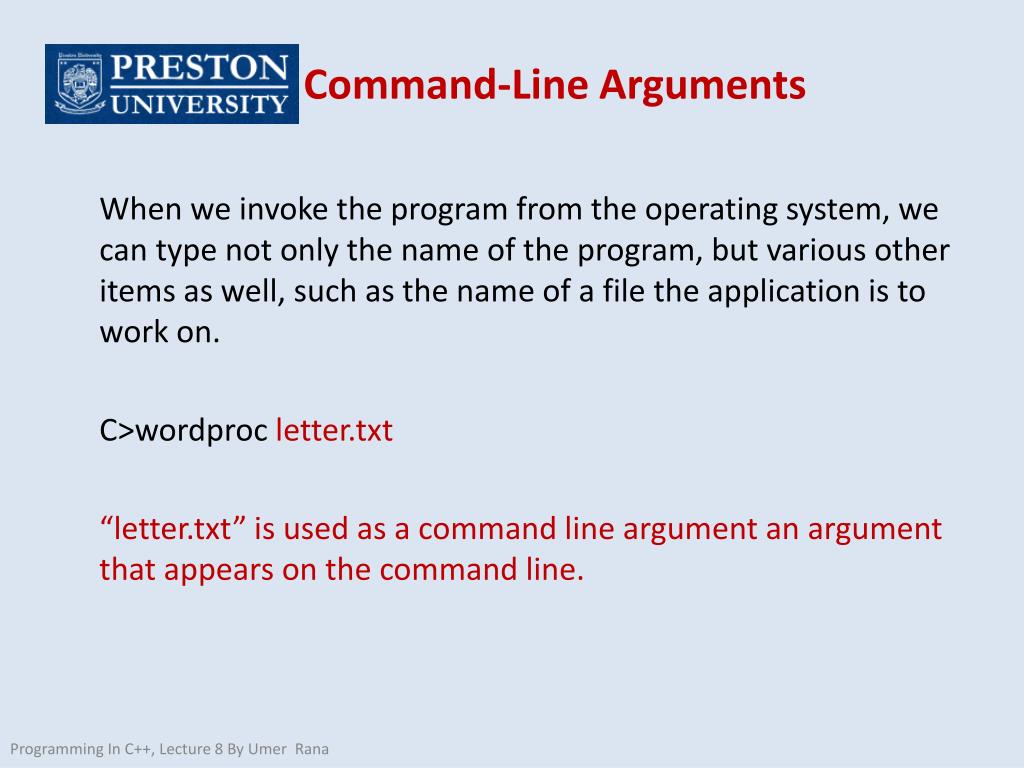 PRESTON UNIVERSITY

Command-Line Arguments

When we invoke the program from the operating system, we can type not only the name of the program, but various other items as well, such as the name of a file the application is to work on.

C>wordproc letter.txt

“letter.txt” is used as a command line argument an argument that appears on the command line.

Programming In C++, Lecture 8 By Umer Rana